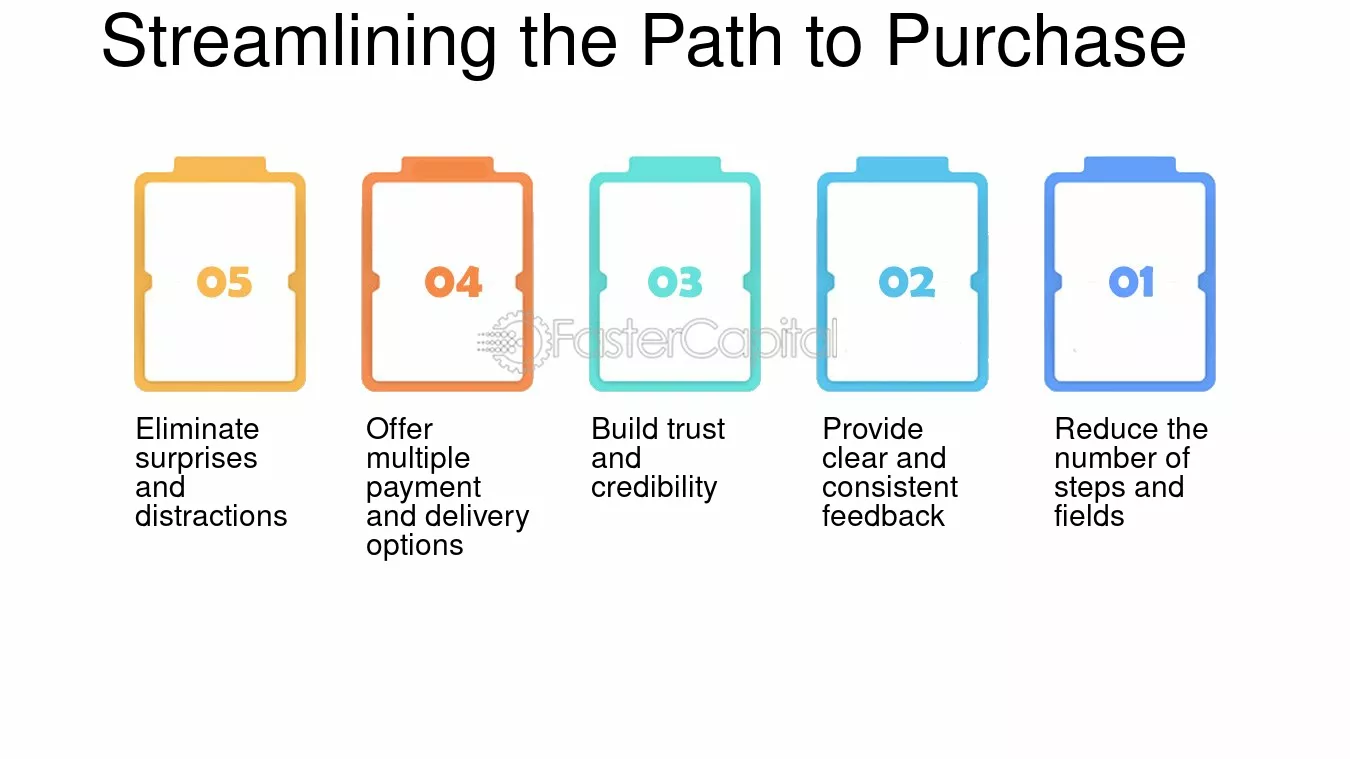 Streamlining the Path to Purchase

05

Eliminate surprises and distractions

04

Offer multiple payment and delivery options

03

Build trust and credibility

02

Provide clear and consistent feedback

01

Reduce the number of steps and fields

FasterCapital